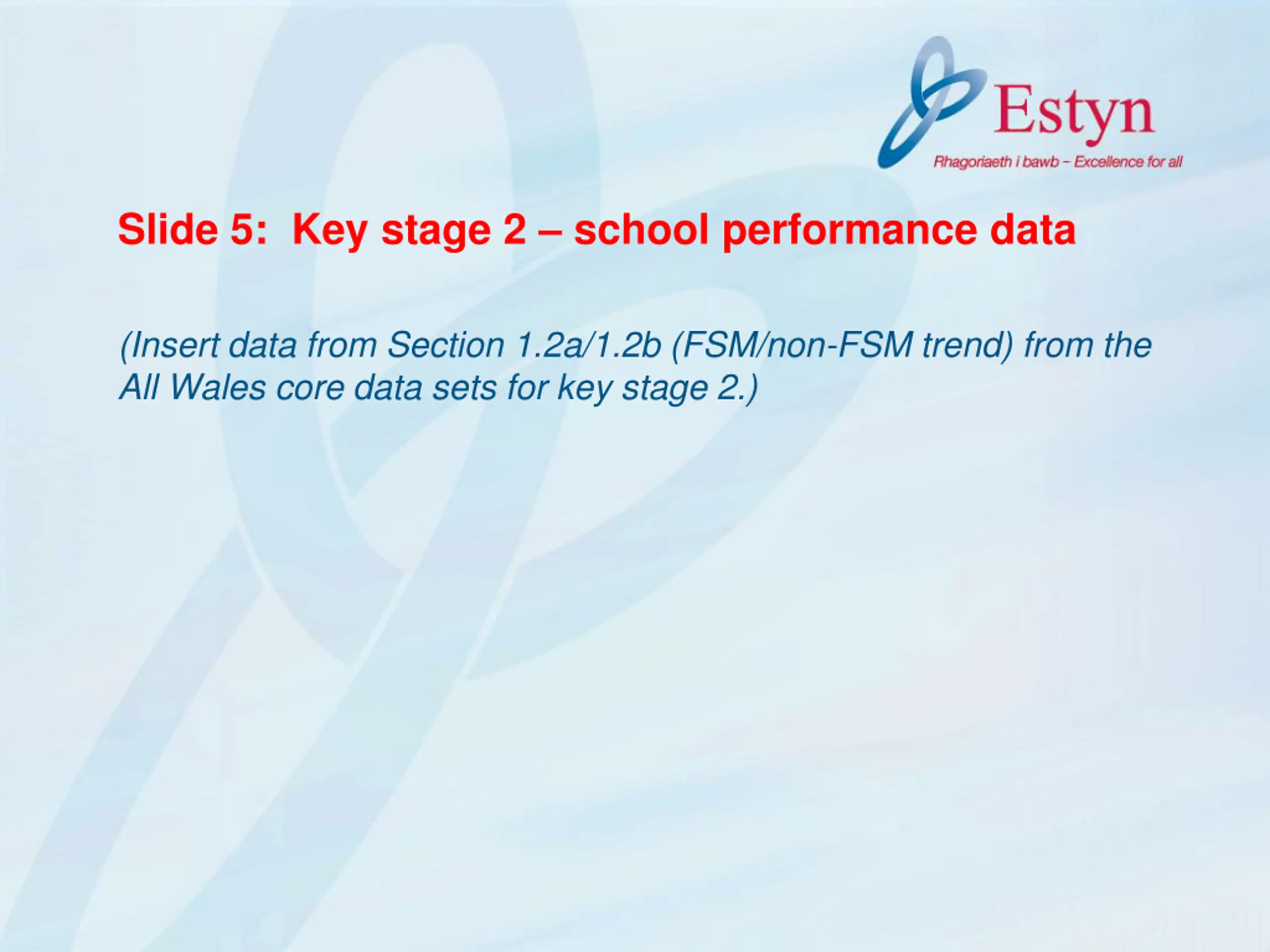 Estyn
Rhagoriaeth i bawb – Excellence for all

Slide 5: Key stage 2 – school performance data

(Insert data from Section 1.2a/1.2b (FSM/non-FSM trend) from the All Wales core data sets for key stage 2.)